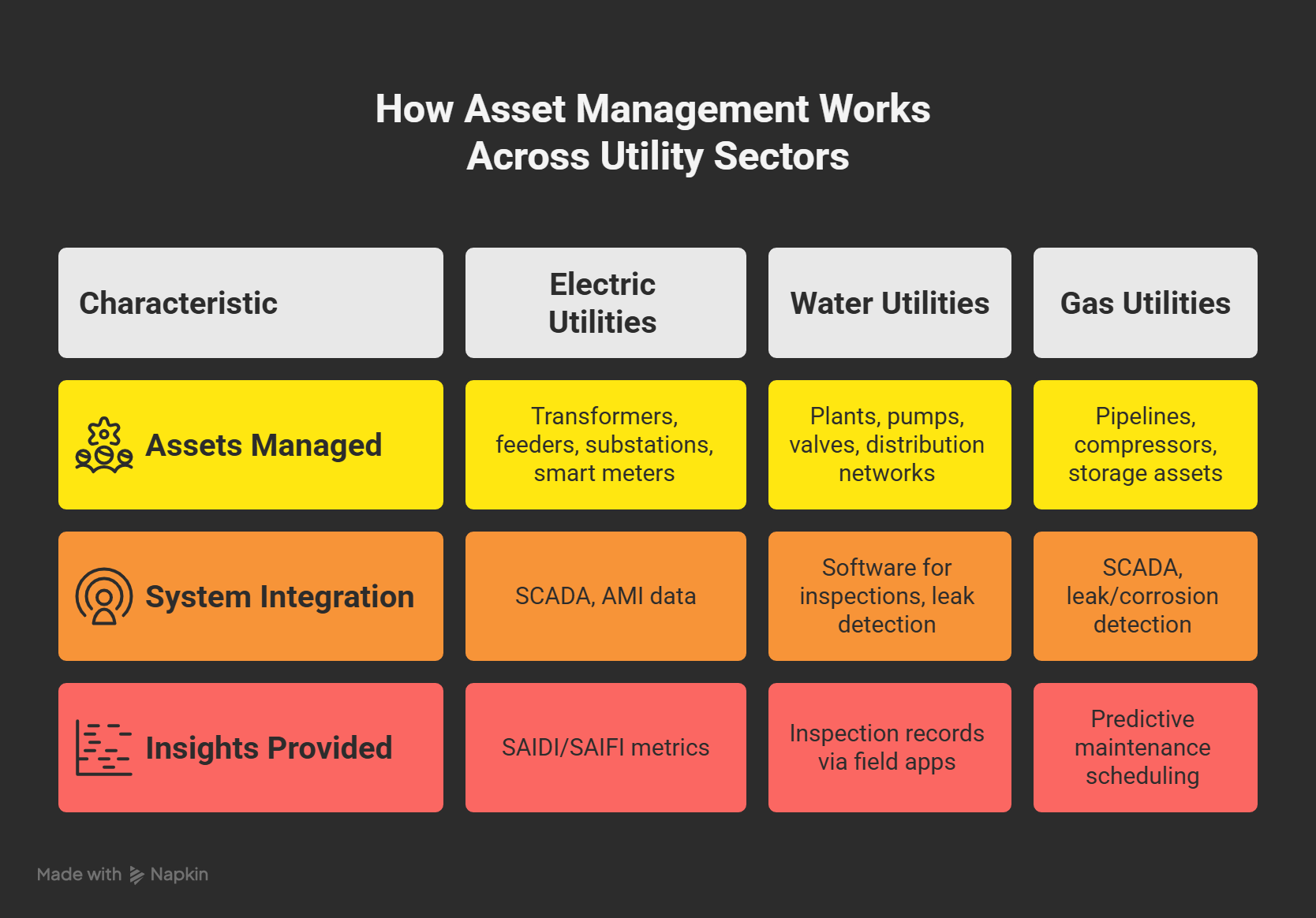 How Asset Management Works Across Utility Sectors

| Characteristic | Electric Utilities | Water Utilities | Gas Utilities |
|---|---|---|---|
| Assets Managed | Transformers, feeders, substations, smart meters | Plants, pumps, valves, distribution networks | Pipelines, compressors, storage assets |
| System Integration | SCADA, AMI data | Software for inspections, leak detection | SCADA, leak/corrosion detection |
| Insights Provided | SAIDI/SAIFI metrics | Inspection records via field apps | Predictive maintenance scheduling |

Made with Napkin